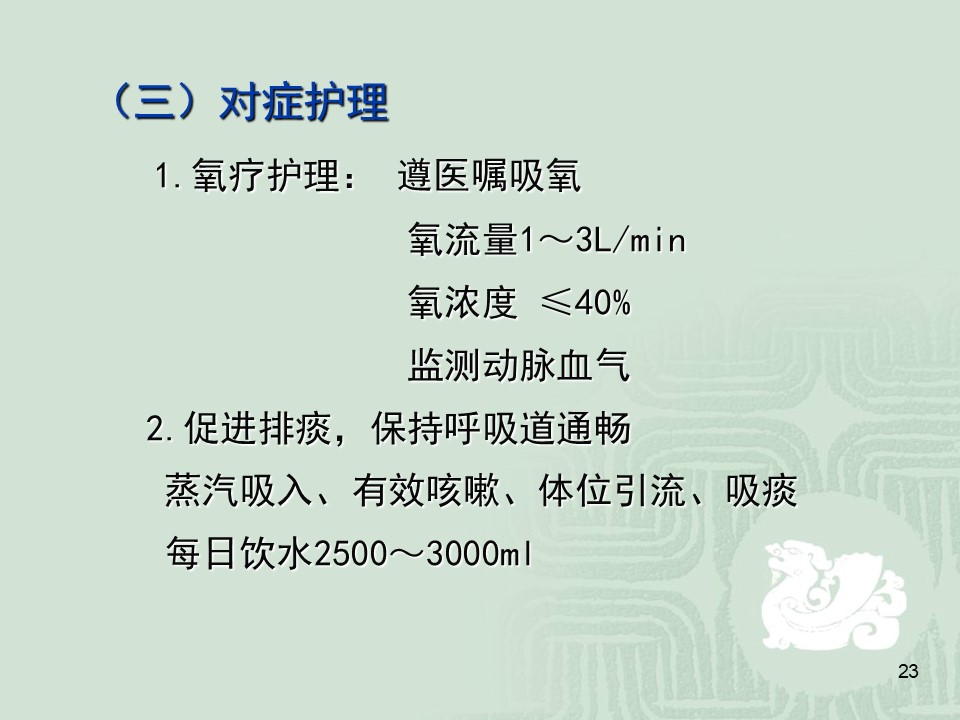 （三）对症护理

1.氧疗护理： 遵医嘱吸氧

氧流量1～3L/min

氧浓度 ≤40%

监测动脉血气

2.促进排痰，保持呼吸道通畅

蒸汽吸入、有效咳嗽、体位引流、吸痰

每日饮水2500～3000ml

23